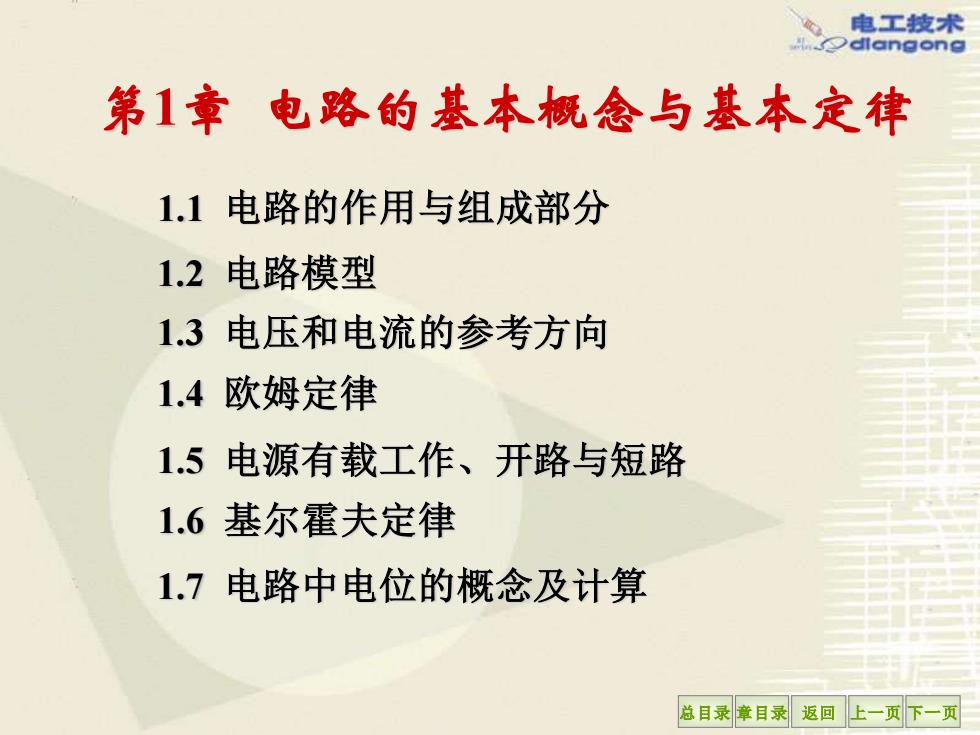 电工技术
diangong

第1章 电路的基本概念与基本定律

1.1 电路的作用与组成部分

1.2 电路模型

1.3 电压和电流的参考方向

1.4 欧姆定律

1.5 电源有载工作、开路与短路

1.6 基尔霍夫定律

1.7 电路中电位的概念及计算

总目录 章目录 返回 上一页 下一页